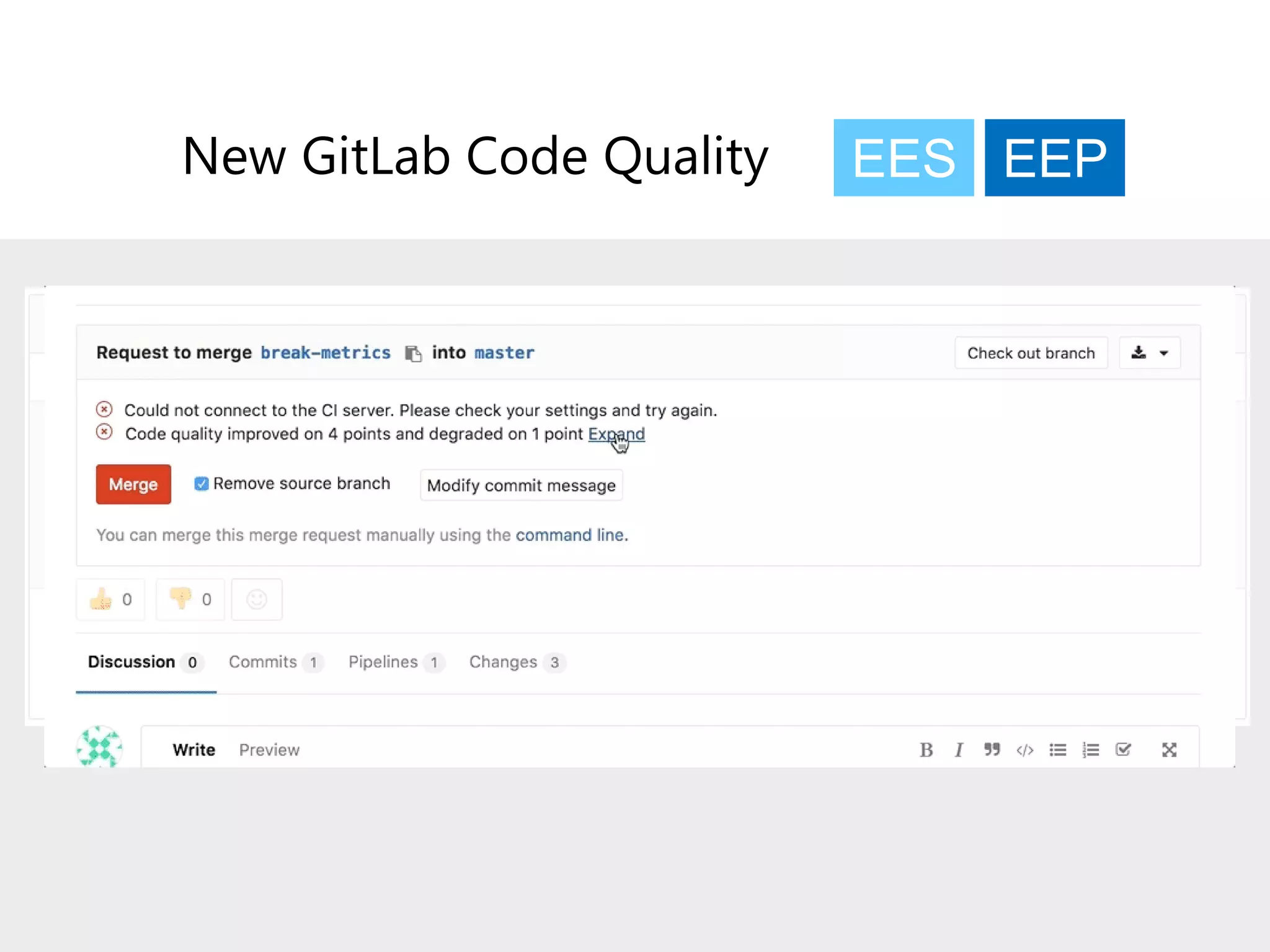 New GitLab Code Quality

EES EEP

Request to merge break-metrics into master

Check out branch

Could not connect to the CI server. Please check your settings and try again.
Code quality improved on 4 points and degraded on 1 point Expand

Merge

Remove source branch

Modify commit message

You can merge this merge request manually using the command line.

0 0

Discussion 0 Commits 1 Pipelines 1 Changes 3

Write Preview

B I